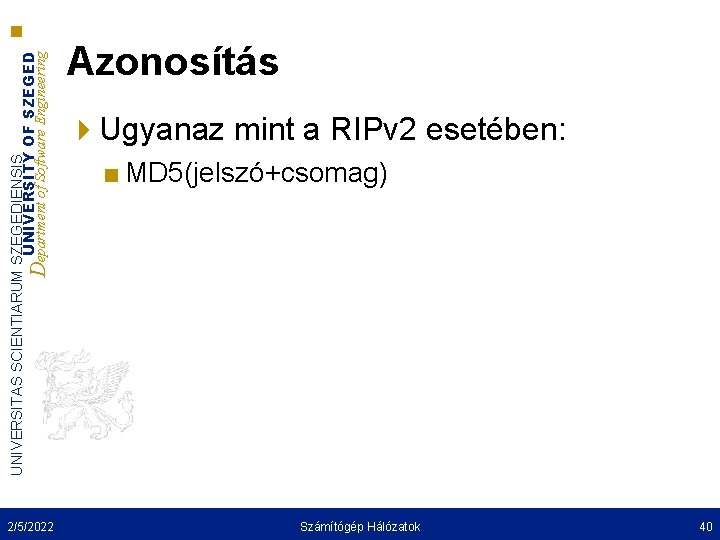 UNIVERSITAS SCIENTIARUM SZEGEDIENSIS
UNIVERSITY OF SZEGED
Department of Software Engineering

Azonosítás

Ugyanaz mint a RIPv2 esetében:

MD5(jelszó+csomag)

2/5/2022

Számítógép Hálózatok

40